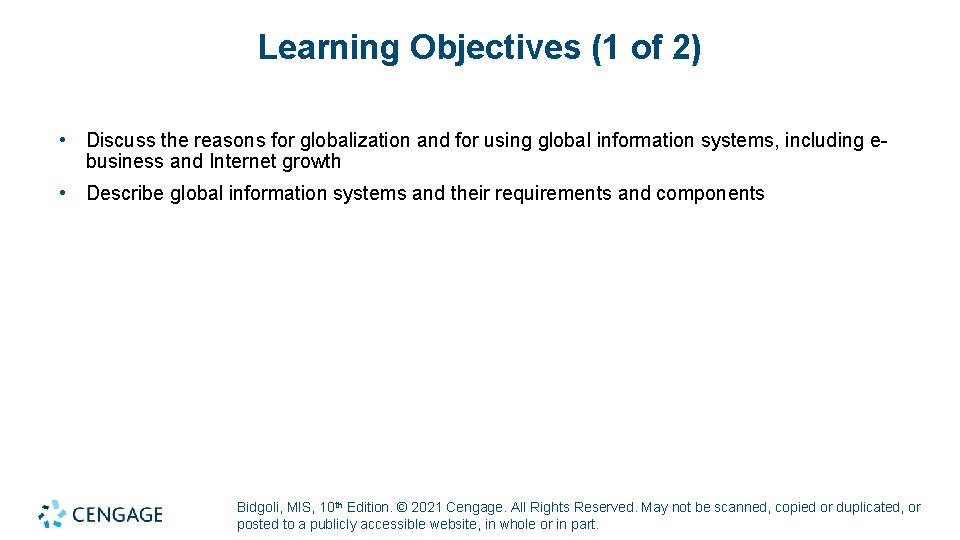 Learning Objectives (1 of 2)

• Discuss the reasons for globalization and for using global information systems, including e-business and Internet growth

• Describe global information systems and their requirements and components

CENGAGE

Bidgoli, MIS, 10th Edition. © 2021 Cengage. All Rights Reserved. May not be scanned, copied or duplicated, or posted to a publicly accessible website, in whole or in part.